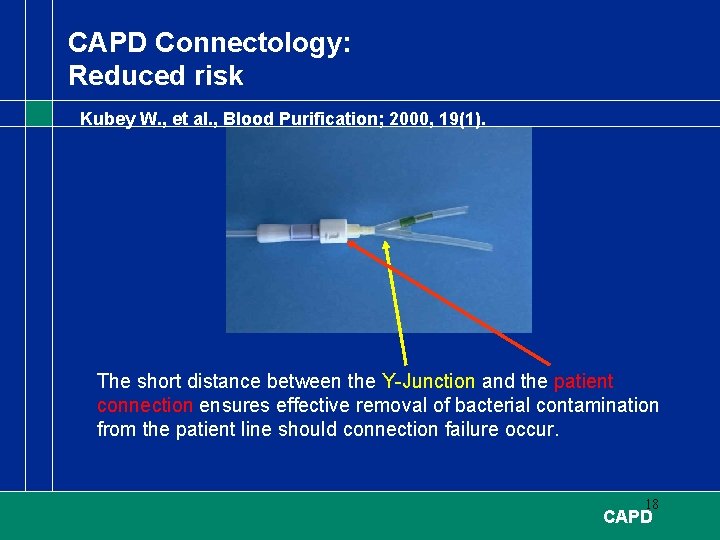 CAPD Connectology:
Reduced risk

Kubey W., et al., Blood Purification; 2000, 19(1).

The short distance between the Y-Junction and the patient connection ensures effective removal of bacterial contamination from the patient line should connection failure occur.

18

CAPD